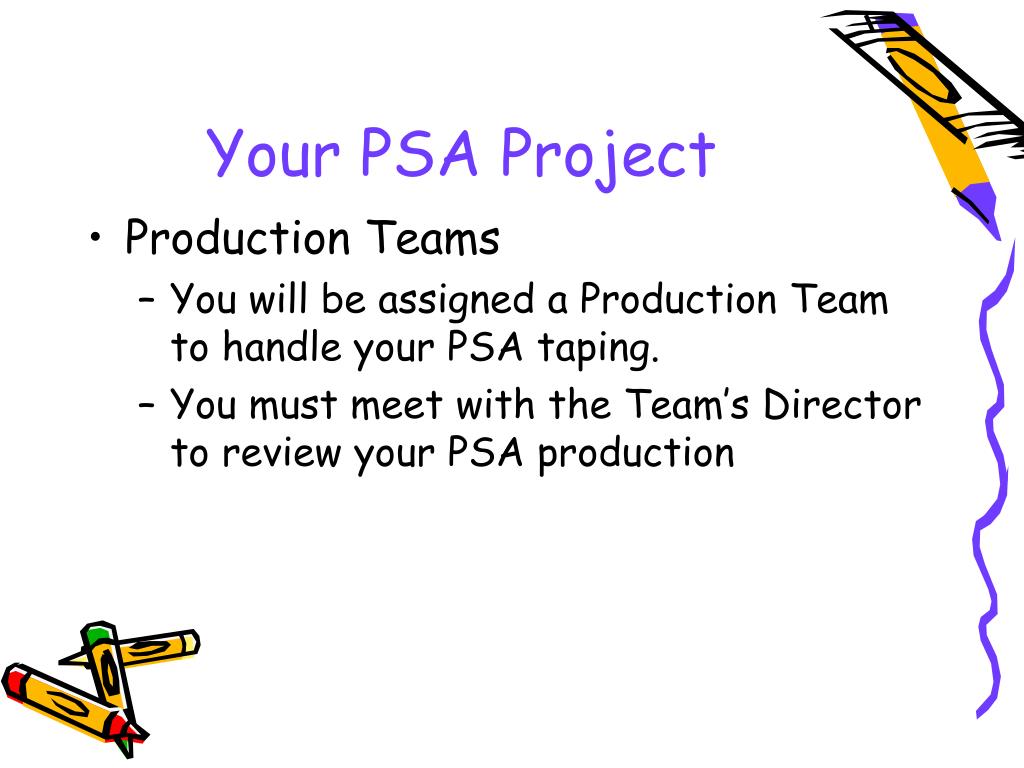 Your PSA Project

• Production Teams
 – You will be assigned a Production Team to handle your PSA taping.
 – You must meet with the Team's Director to review your PSA production